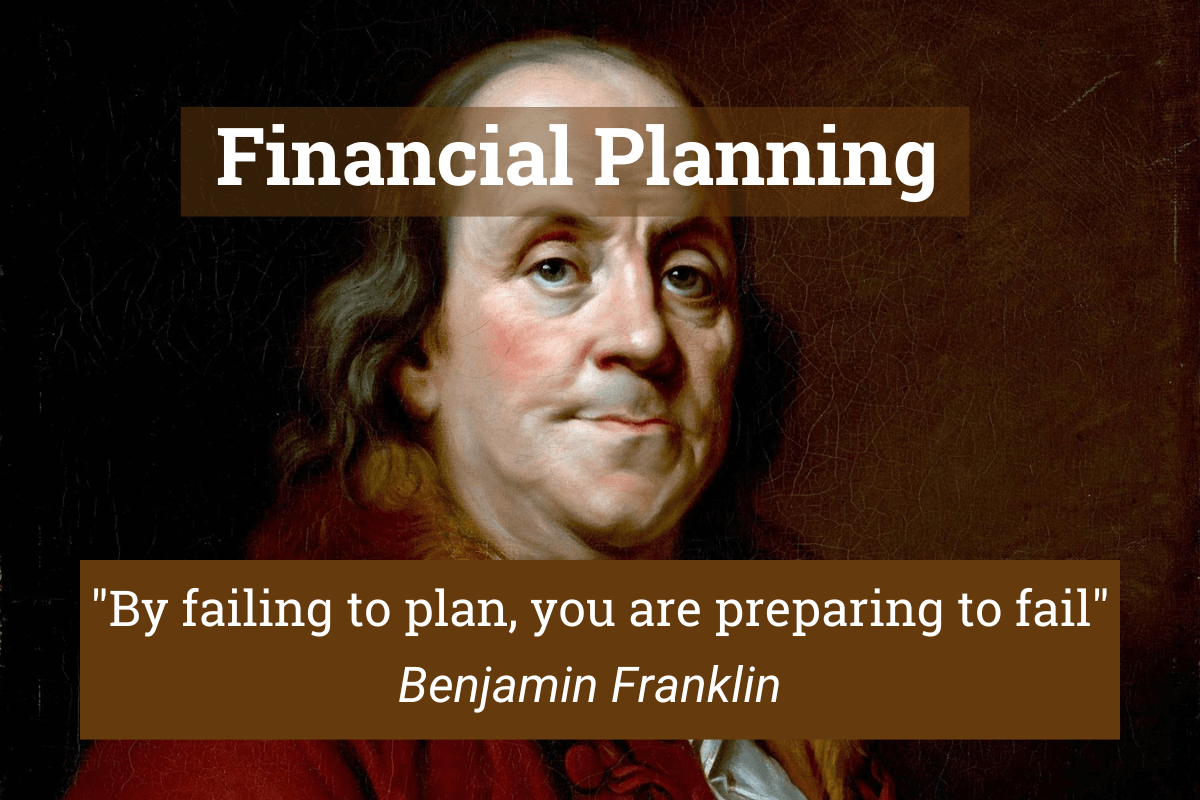 Financial Planning

"By failing to plan, you are preparing to fail"
Benjamin Franklin